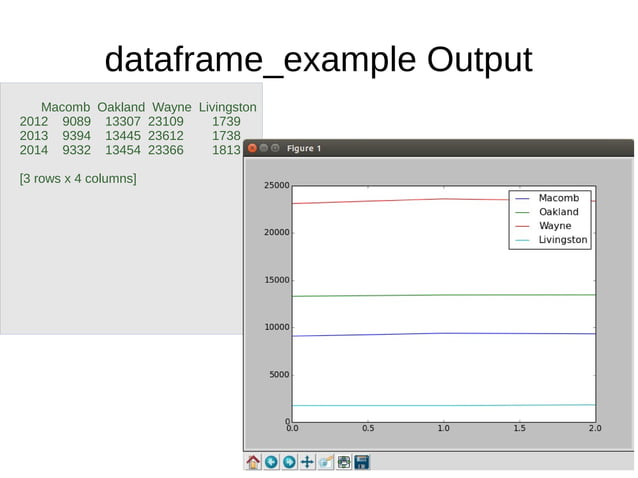 dataframe_example Output

|  | Macomb | Oakland | Wayne | Livingston |
|---|---|---|---|---|
| 2012 | 9089 | 13307 | 23109 | 1739 |
| 2013 | 9394 | 13445 | 23612 | 1738 |
| 2014 | 9332 | 13454 | 23366 | 1813 |

[3 rows x 4 columns]

Figure 1

25000
20000
15000
10000
5000
0
0.0
0.5
1.0
1.5
2.0

Macomb
Oakland
Wayne
Livingston